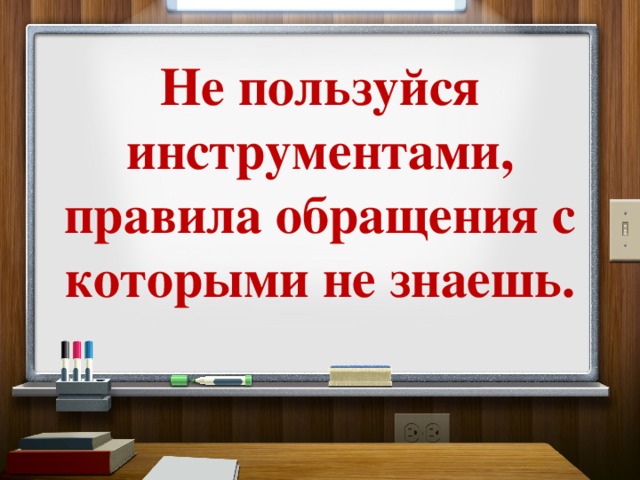 Не пользуйся инструментами, правила обращения с которыми не знаешь.